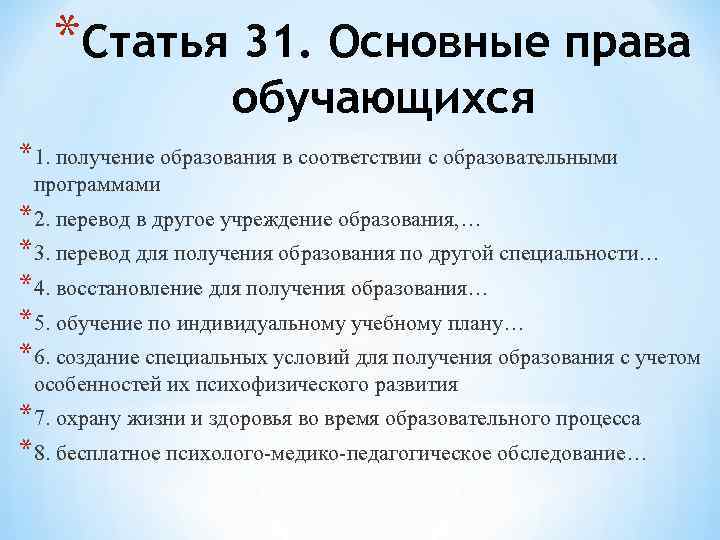 *Статья 31. Основные права обучающихся

*1. получение образования в соответствии с образовательными программами
*2. перевод в другое учреждение образования,…
*3. перевод для получения образования по другой специальности…
*4. восстановление для получения образования…
*5. обучение по индивидуальному учебному плану…
*6. создание специальных условий для получения образования с учетом особенностей их психофизического развития
*7. охрану жизни и здоровья во время образовательного процесса
*8. бесплатное психолого-медико-педагогическое обследование…